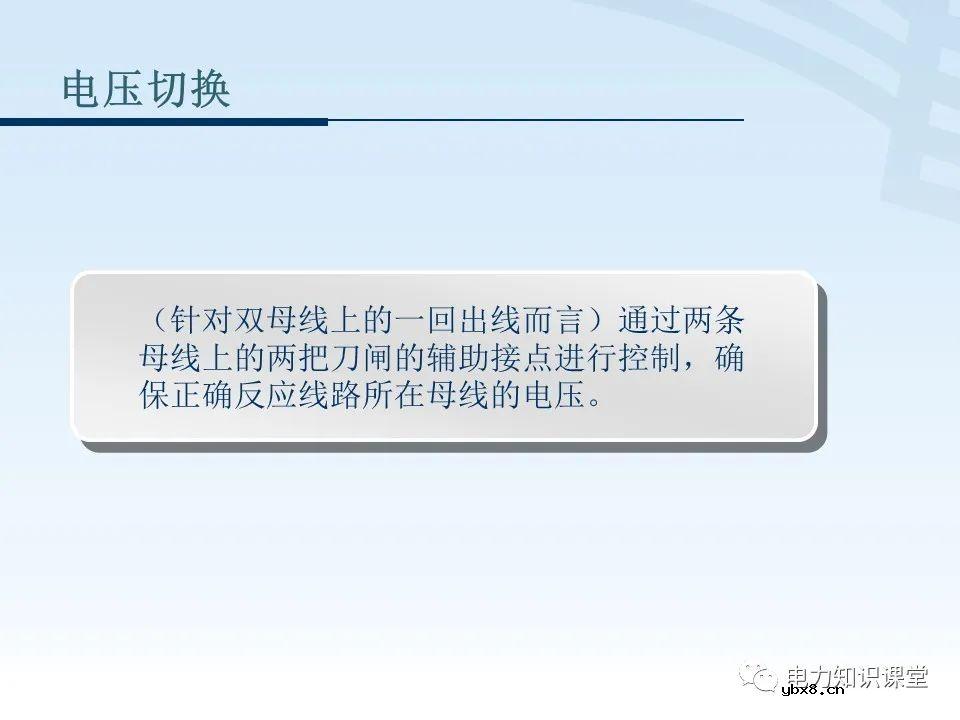 电压切换

（针对双母线上的一回出线而言）通过两条母线上的两把刀闸的辅助接点进行控制，确保正确反应线路所在母线的电压。

电力知识课堂
ybx8.cn